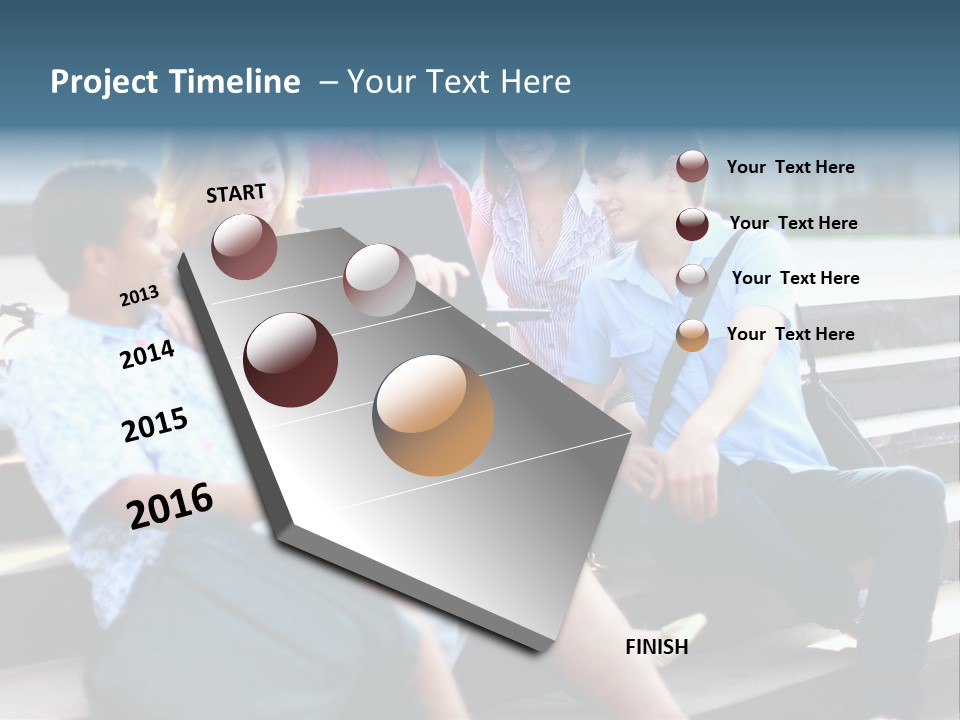 Project Timeline – Your Text Here

START

2013

2014

2015

2016

FINISH

Your Text Here

Your Text Here

Your Text Here

Your Text Here